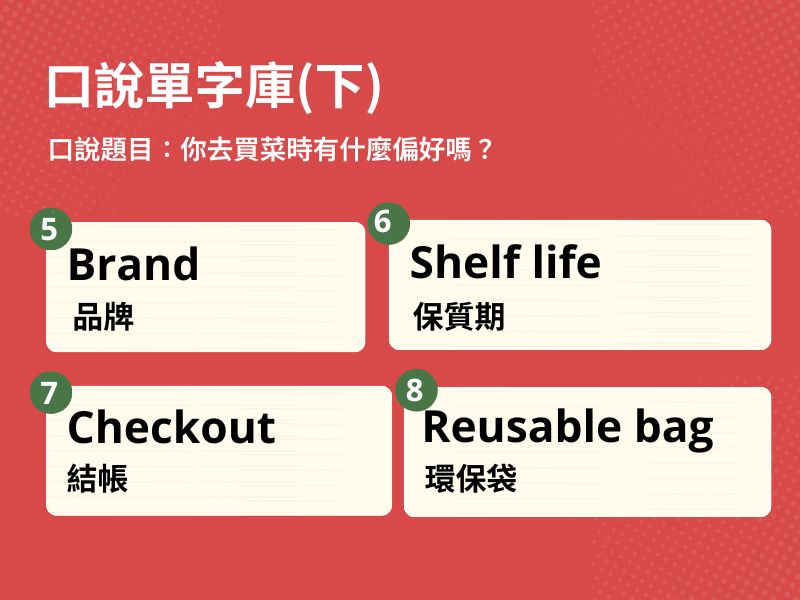 口說單字庫(下)

口說題目：你去買菜時有什麼偏好嗎？

5
Brand
品牌

6
Shelf life
保質期

7
Checkout
結帳

8
Reusable bag
環保袋